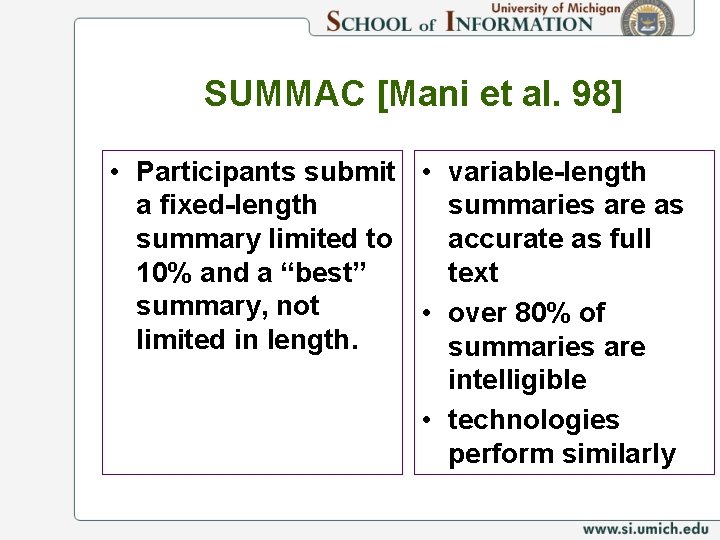 University of Michigan
SCHOOL of INFORMATION

SUMMAC [Mani et al. 98]

• Participants submit a fixed-length summary limited to 10% and a “best” summary, not limited in length.

• variable-length summaries are as accurate as full text
• over 80% of summaries are intelligible
• technologies perform similarly

www.si.umich.edu